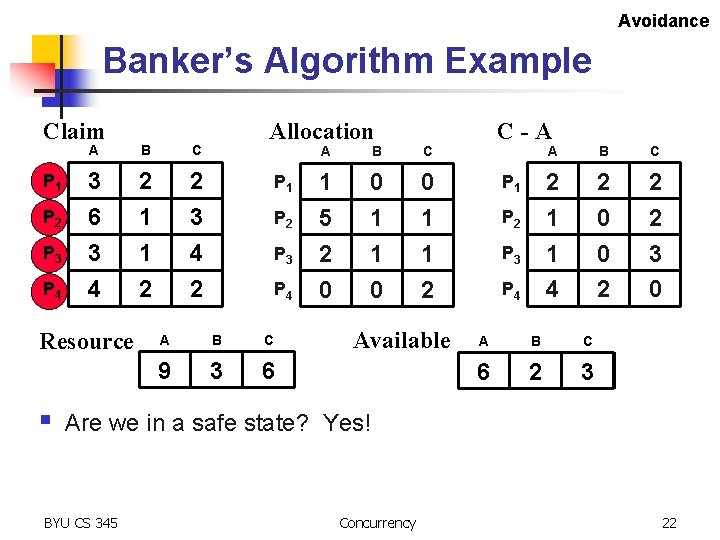 Avoidance

Banker's Algorithm Example

Claim

| | A | B | C |
|---|---|---|---|
| $P_1$ | 3 | 2 | 2 |
| $P_2$ | 6 | 1 | 3 |
| $P_3$ | 3 | 1 | 4 |
| $P_4$ | 4 | 2 | 2 |

Allocation

| | A | B | C |
|---|---|---|---|
| $P_1$ | 1 | 0 | 0 |
| $P_2$ | 5 | 1 | 1 |
| $P_3$ | 2 | 1 | 1 |
| $P_4$ | 0 | 0 | 2 |

C - A

| | A | B | C |
|---|---|---|---|
| $P_1$ | 2 | 2 | 2 |
| $P_2$ | 1 | 0 | 2 |
| $P_3$ | 1 | 0 | 3 |
| $P_4$ | 4 | 2 | 0 |

Resource

| A | B | C |
|---|---|---|
| 9 | 3 | 6 |

Available

| A | B | C |
|---|---|---|
| 6 | 2 | 3 |

Are we in a safe state? Yes!

BYU CS 345 Concurrency 22